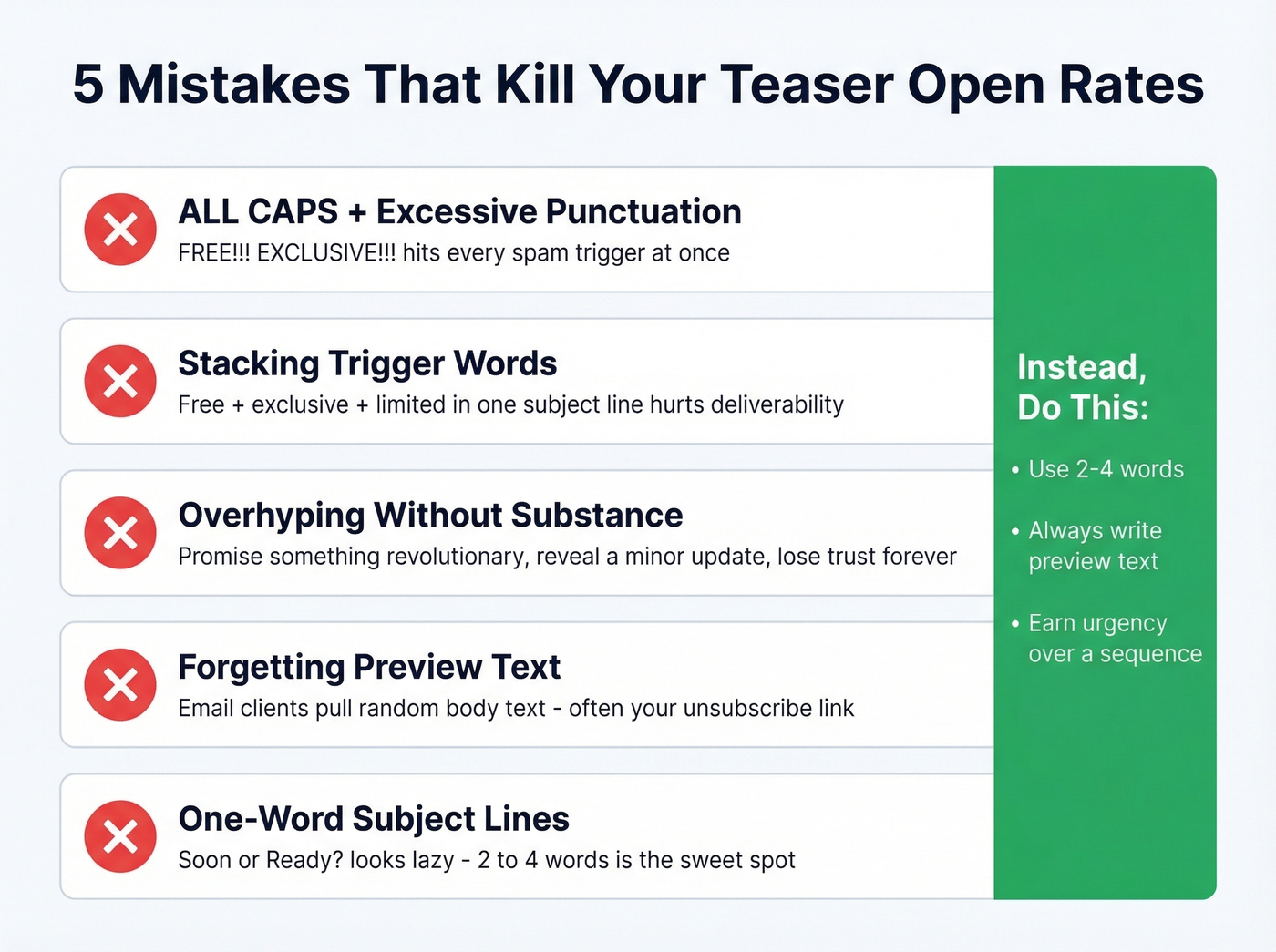 5 Mistakes That Kill Your Teaser Open Rates

ALL CAPS + Excessive Punctuation
FREE!!! EXCLUSIVE!!! hits every spam trigger at once

Stacking Trigger Words
Free + exclusive + limited in one subject line hurts deliverability

Overhyping Without Substance
Promise something revolutionary, reveal a minor update, lose trust forever

Forgetting Preview Text
Email clients pull random body text - often your unsubscribe link

One-Word Subject Lines
Soon or Ready? looks lazy - 2 to 4 words is the sweet spot

Instead, Do This:

• Use 2-4 words
• Always write preview text
• Earn urgency over a sequence